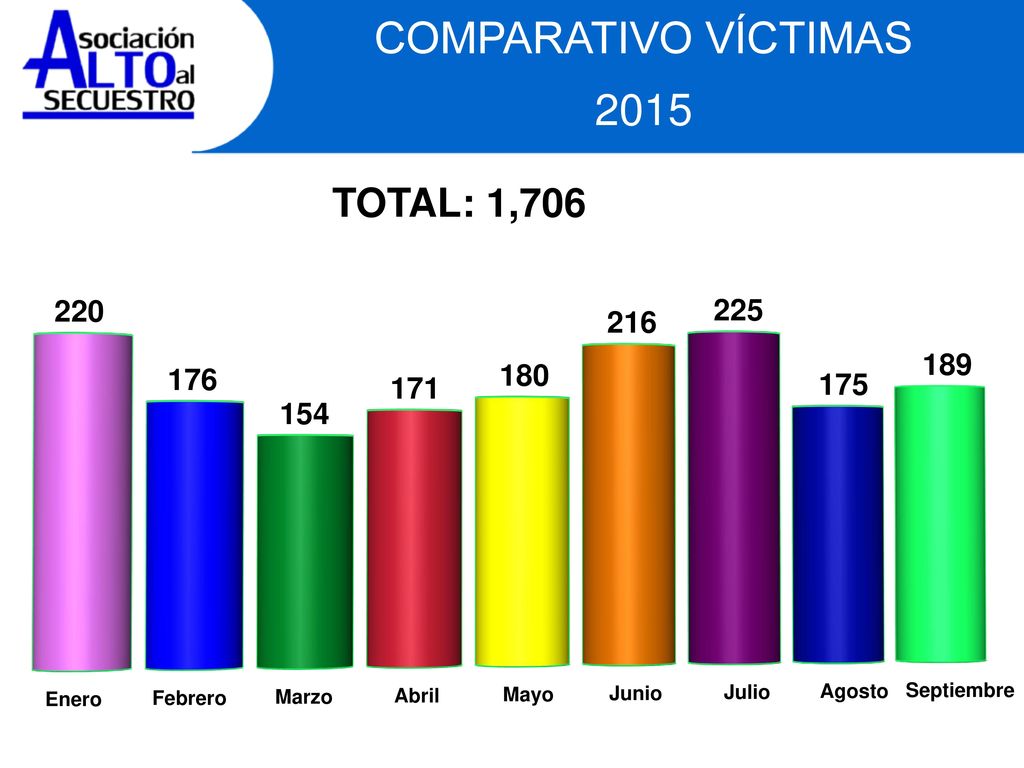 Asociación ALTO al SECUESTRO

COMPARATIVO VÍCTIMAS 2015

TOTAL: 1,706

220
176
154
171
180
216
225
175
189

Enero Febrero Marzo Abril Mayo Junio Julio Agosto Septiembre